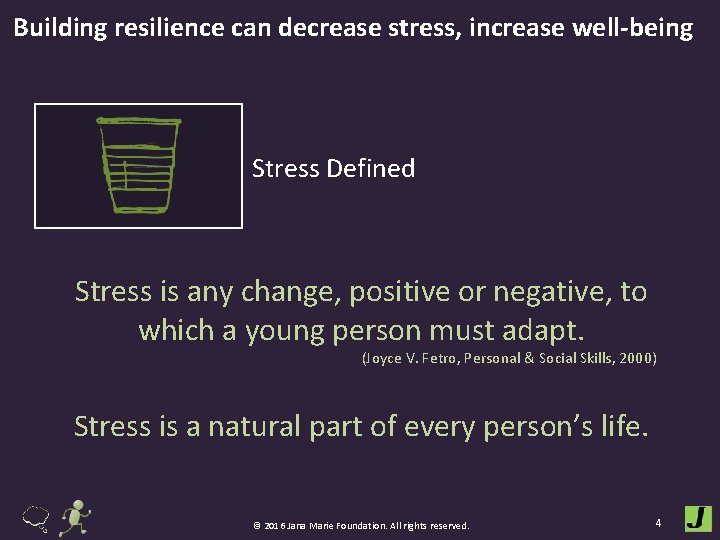 Building resilience can decrease stress, increase well-being

Stress Defined

Stress is any change, positive or negative, to which a young person must adapt.
(Joyce V. Fetro, Personal & Social Skills, 2000)

Stress is a natural part of every person's life.

© 2016 Jana Marie Foundation. All rights reserved.

4

J